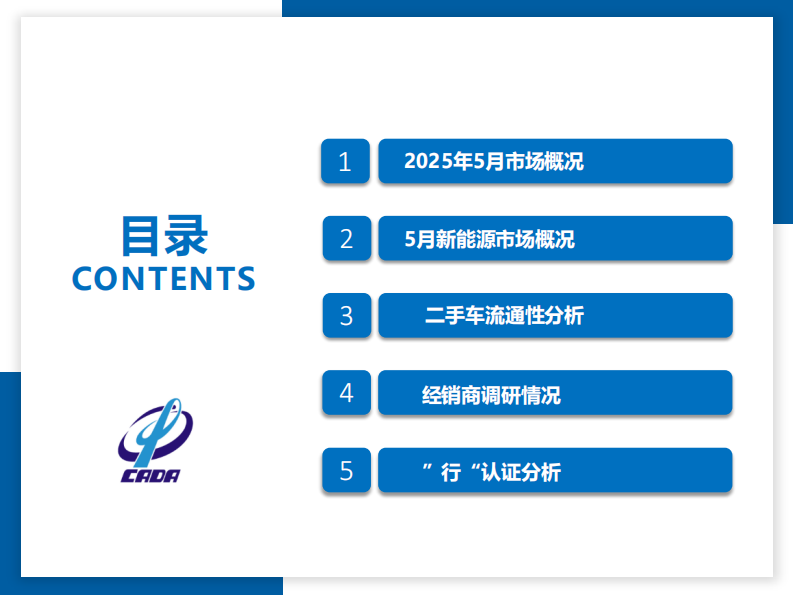 目录
CONTENTS

CADA

1 2025年5月市场概况

2 5月新能源市场概况

3 二手车流通性分析

4 经销商调研情况

5 ”行“认证分析